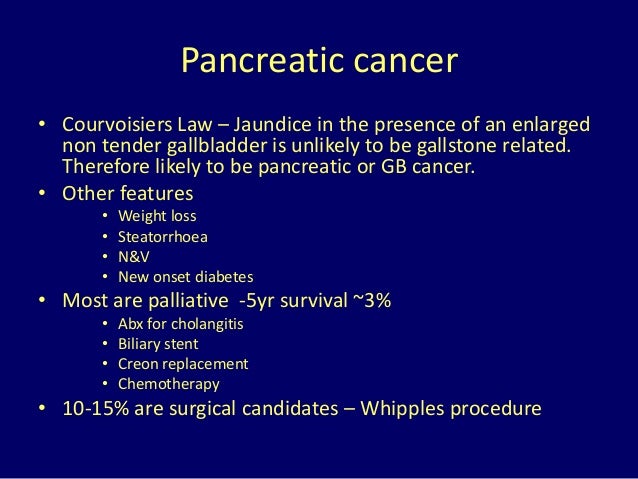 Pancreatic cancer

• Courvoisiers Law – Jaundice in the presence of an enlarged non tender gallbladder is unlikely to be gallstone related. Therefore likely to be pancreatic or GB cancer.
• Other features
  • Weight loss
  • Steatorrhoea
  • N&V
  • New onset diabetes
• Most are palliative -5yr survival ~3%
  • Abx for cholangitis
  • Biliary stent
  • Creon replacement
  • Chemotherapy
• 10-15% are surgical candidates – Whipples procedure